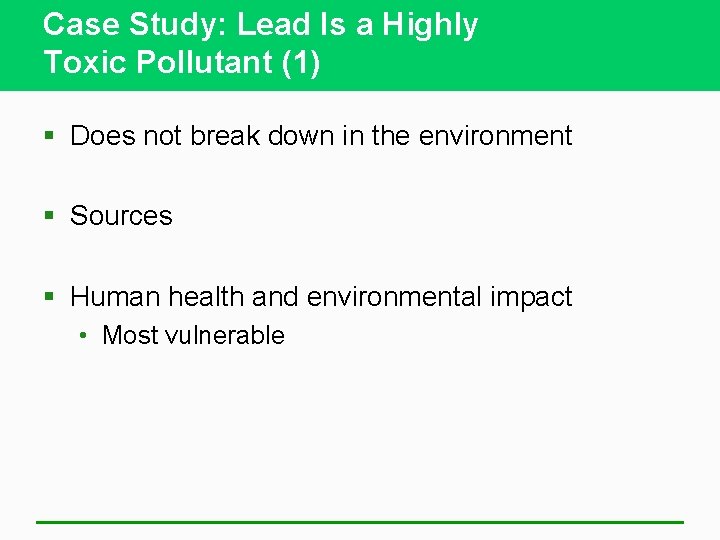 Case Study: Lead Is a Highly Toxic Pollutant (1)

▪ Does not break down in the environment

▪ Sources

▪ Human health and environmental impact
• Most vulnerable